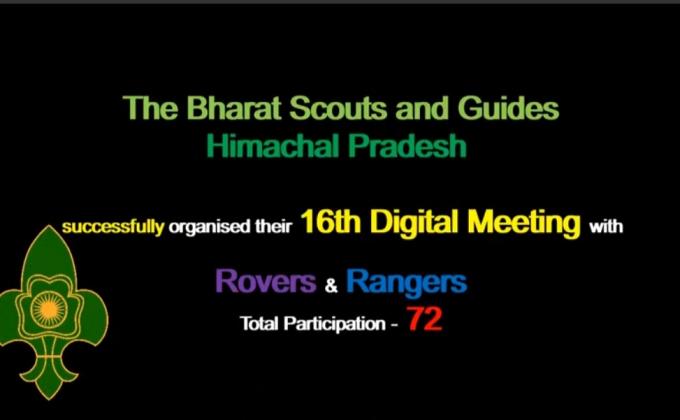 The Bharat Scouts and Guides
Himachal Pradesh

successfully organised their 16th Digital Meeting with

Rovers & Rangers
Total Participation - 72